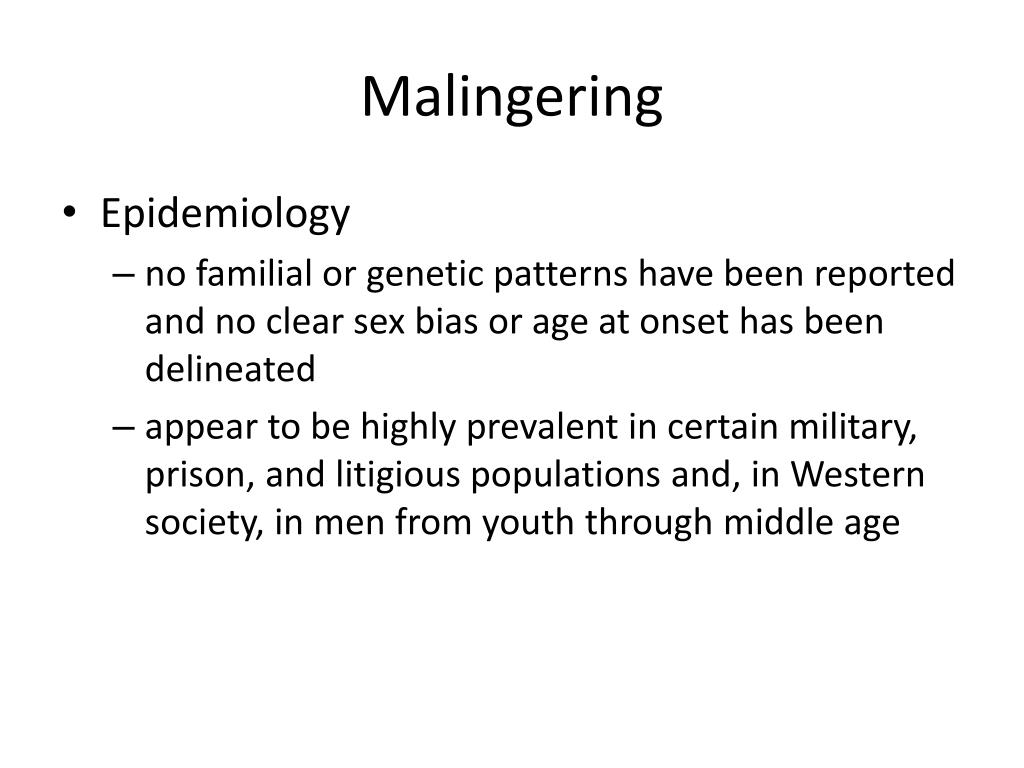 Malingering

• Epidemiology
– no familial or genetic patterns have been reported and no clear sex bias or age at onset has been delineated
– appear to be highly prevalent in certain military, prison, and litigious populations and, in Western society, in men from youth through middle age